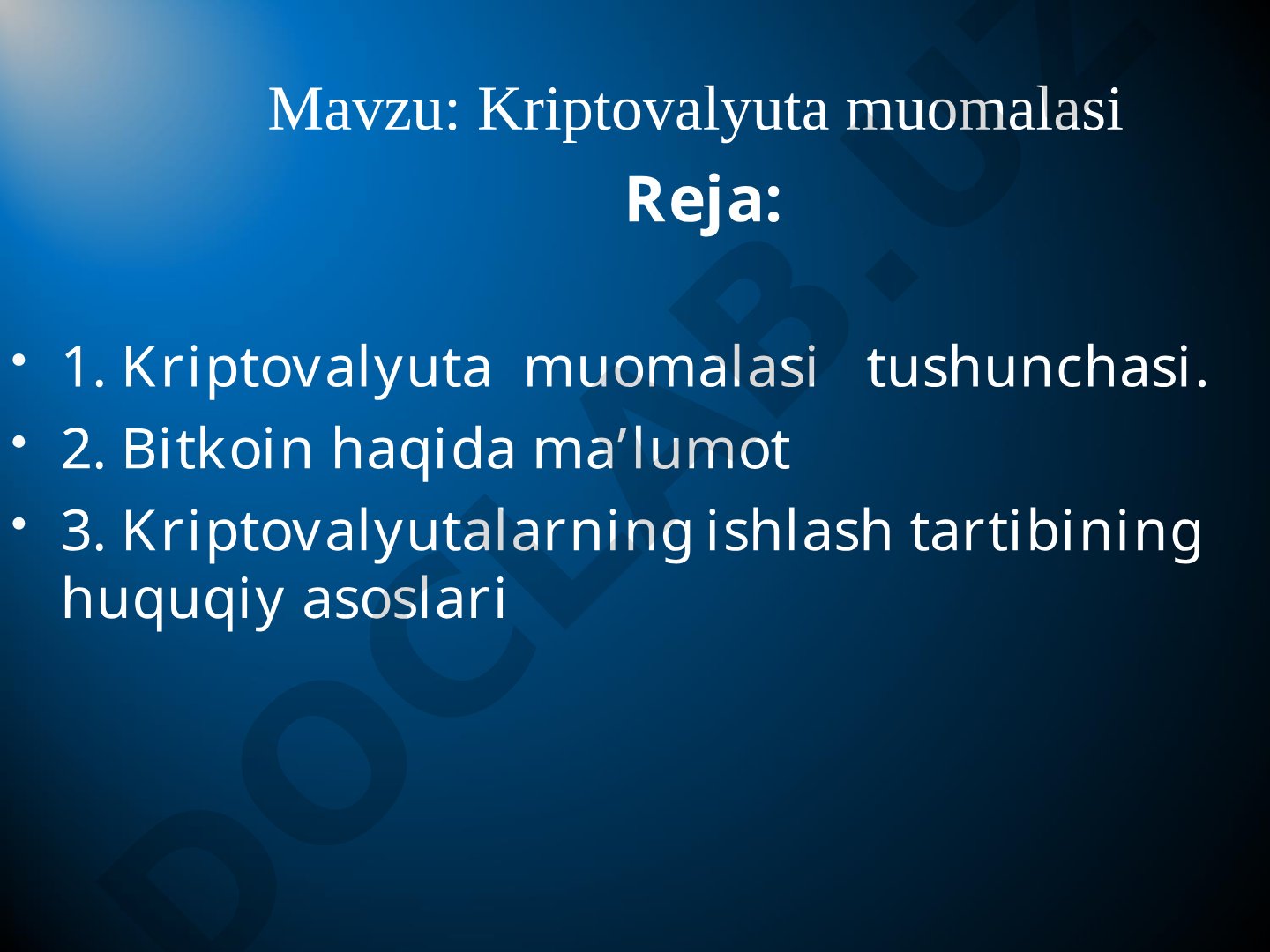 Mavzu: Kriptovalyuta muomalasi
Reja:

• 1. Kriptovalyuta muomalasi tushunchasi.
• 2. Bitkoin haqida ma’lumot
• 3. Kriptovalyutalarning ishlash tartibining huquqiy asoslari

DOCLAB.UZ